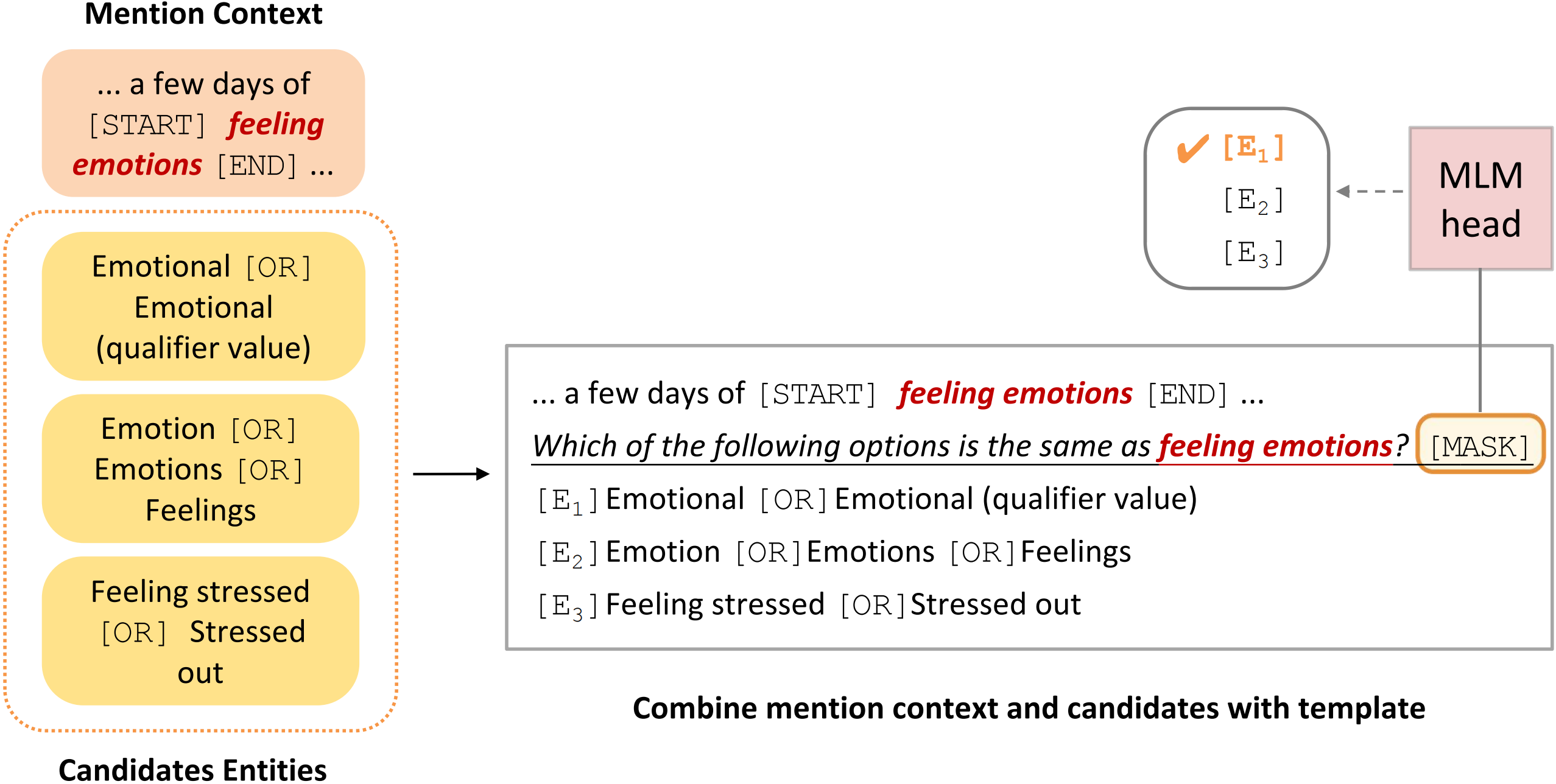 Mention Context

... a few days of [START] feeling emotions [END] ...

Emotional [OR] Emotional (qualifier value)

Emotion [OR] Emotions [OR] Feelings

Feeling stressed [OR] Stressed out

Candidates Entities

✔ $[E_1]$
$[E_2]$
$[E_3]$

MLM head

... a few days of [START] feeling emotions [END] ...
Which of the following options is the same as feeling emotions? [MASK]
$[E_1]$ Emotional [OR] Emotional (qualifier value)
$[E_2]$ Emotion [OR] Emotions [OR] Feelings
$[E_3]$ Feeling stressed [OR] Stressed out

Combine mention context and candidates with template